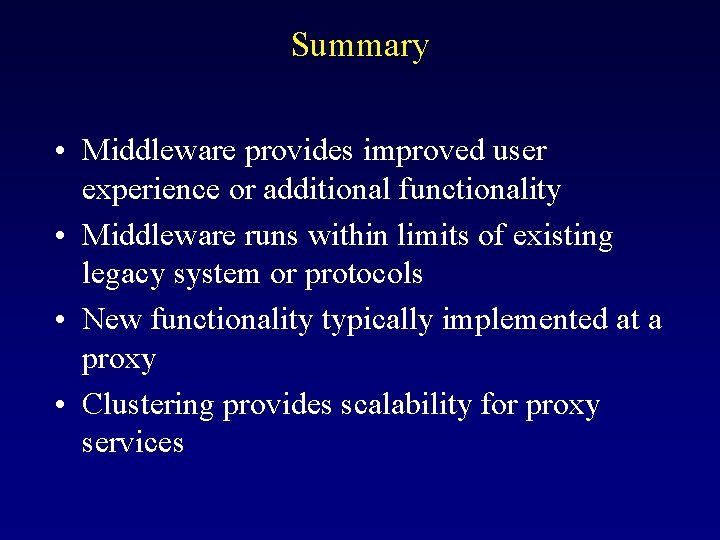 Summary

• Middleware provides improved user experience or additional functionality
• Middleware runs within limits of existing legacy system or protocols
• New functionality typically implemented at a proxy
• Clustering provides scalability for proxy services